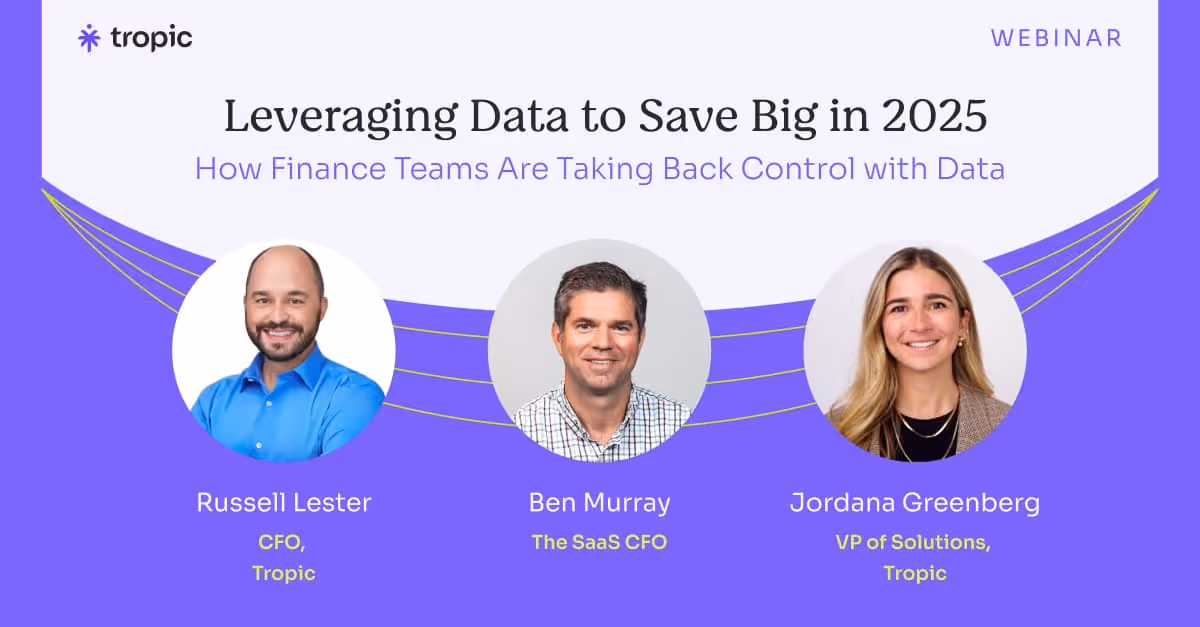 tropic

WEBINAR

Leveraging Data to Save Big in 2025

How Finance Teams Are Taking Back Control with Data

Russell Lester
CFO,
Tropic

Ben Murray
The SaaS CFO

Jordana Greenberg
VP of Solutions,
Tropic